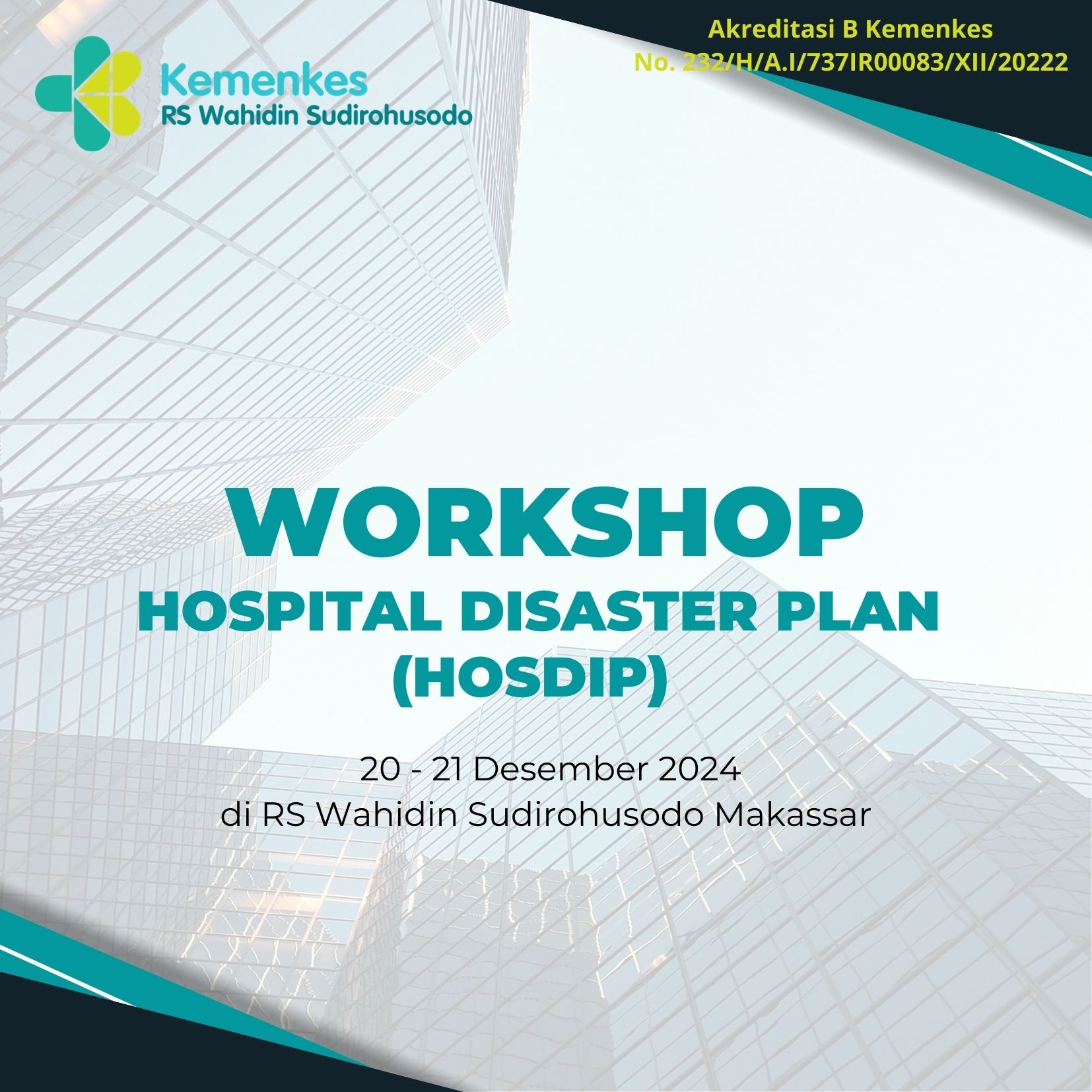 Kemenkes
RS Wahidin Sudirohusodo

Akreditasi B Kemenkes
No. 232/H/A.I/737IR00083/XII/20222

WORKSHOP
HOSPITAL DISASTER PLAN
(HOSDIP)

20 - 21 Desember 2024
di RS Wahidin Sudirohusodo Makassar